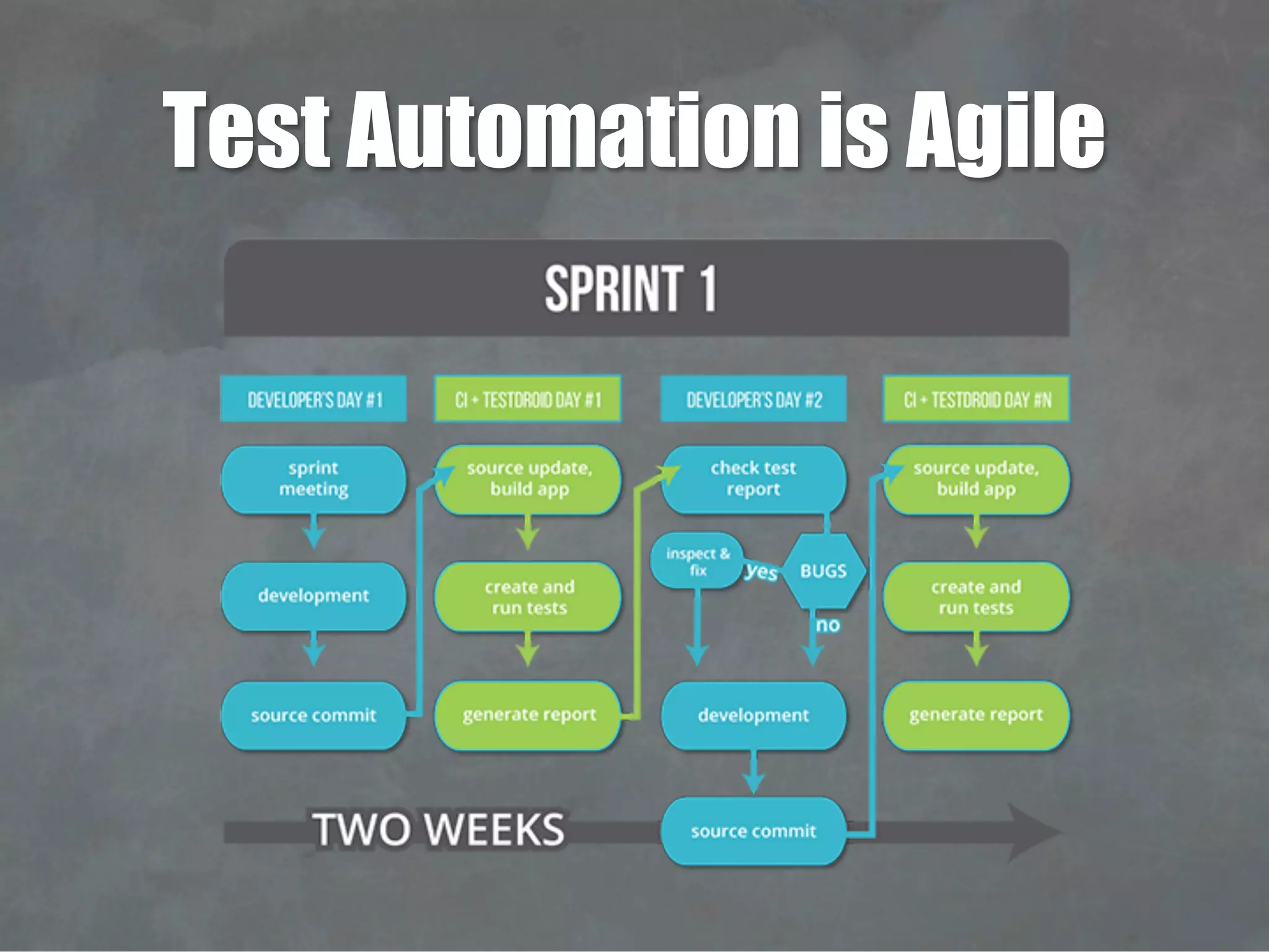 Test Automation is Agile

SPRINT 1

DEVELOPER'S DAY #1

sprint meeting

development

source commit

CI + TESTDROID DAY #1

source update, build app

create and run tests

generate report

DEVELOPER'S DAY #2

check test report

inspect & fix

yes

BUGS

no

development

source commit

CI + TESTDROID DAY #N

source update, build app

create and run tests

generate report

TWO WEEKS